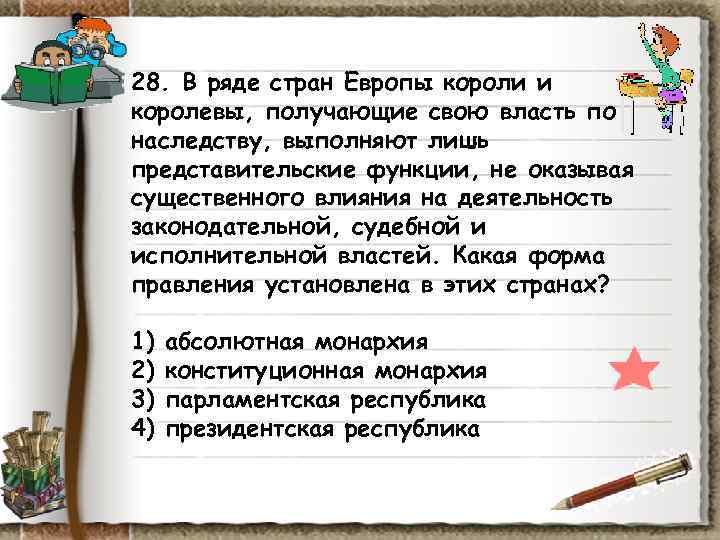 28. В ряде стран Европы короли и королевы, получающие свою власть по наследству, выполняют лишь представительские функции, не оказывая существенного влияния на деятельность законодательной, судебной и исполнительной властей. Какая форма правления установлена в этих странах?

1) абсолютная монархия
2) конституционная монархия
3) парламентская республика
4) президентская республика